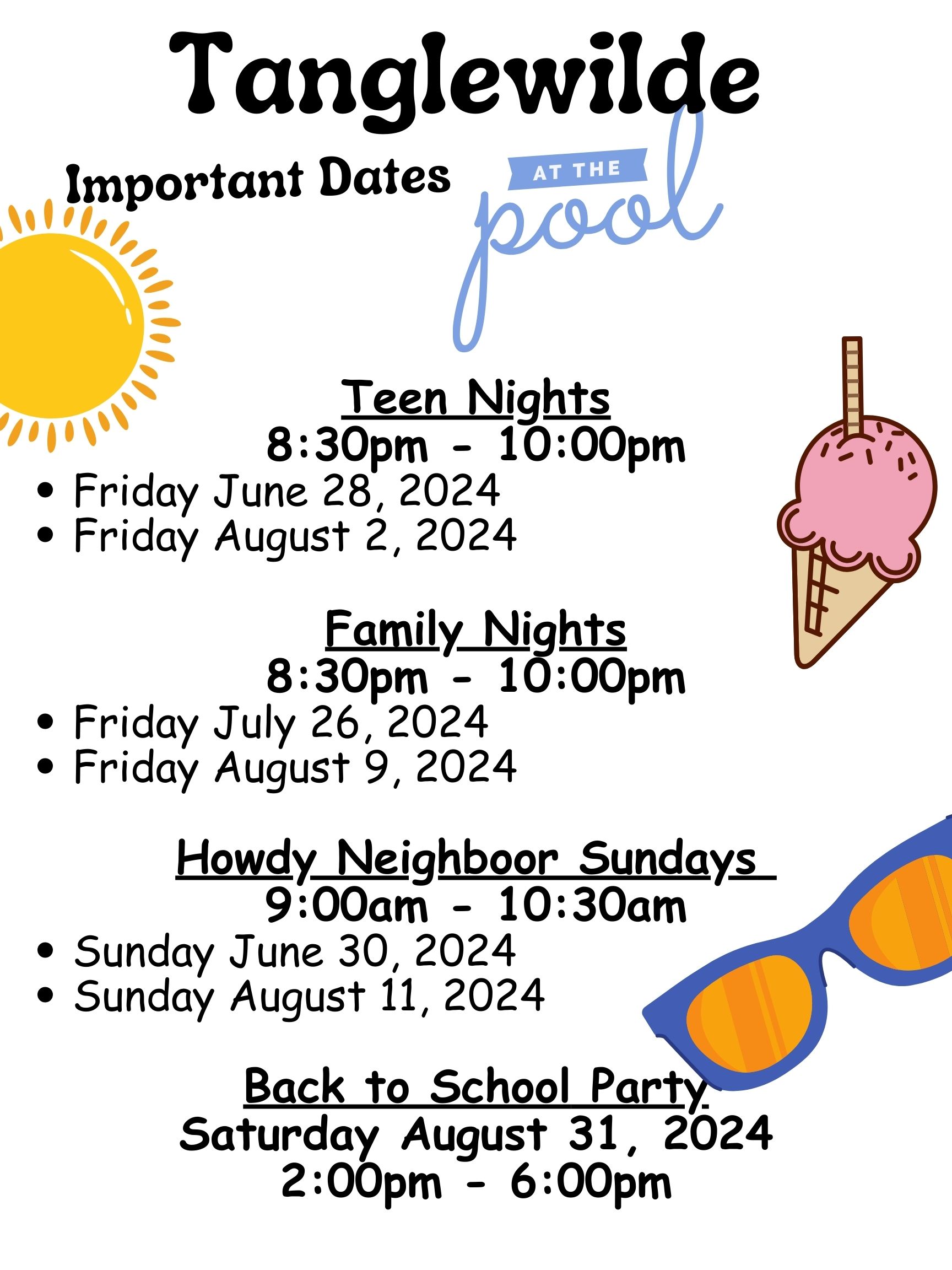 Tanglewilde

Important Dates

AT THE
pool

Teen Nights
8:30pm - 10:00pm
• Friday June 28, 2024
• Friday August 2, 2024

Family Nights
8:30pm - 10:00pm
• Friday July 26, 2024
• Friday August 9, 2024

Howdy Neighboor Sundays
9:00am - 10:30am
• Sunday June 30, 2024
• Sunday August 11, 2024

Back to School Party
Saturday August 31, 2024
2:00pm - 6:00pm